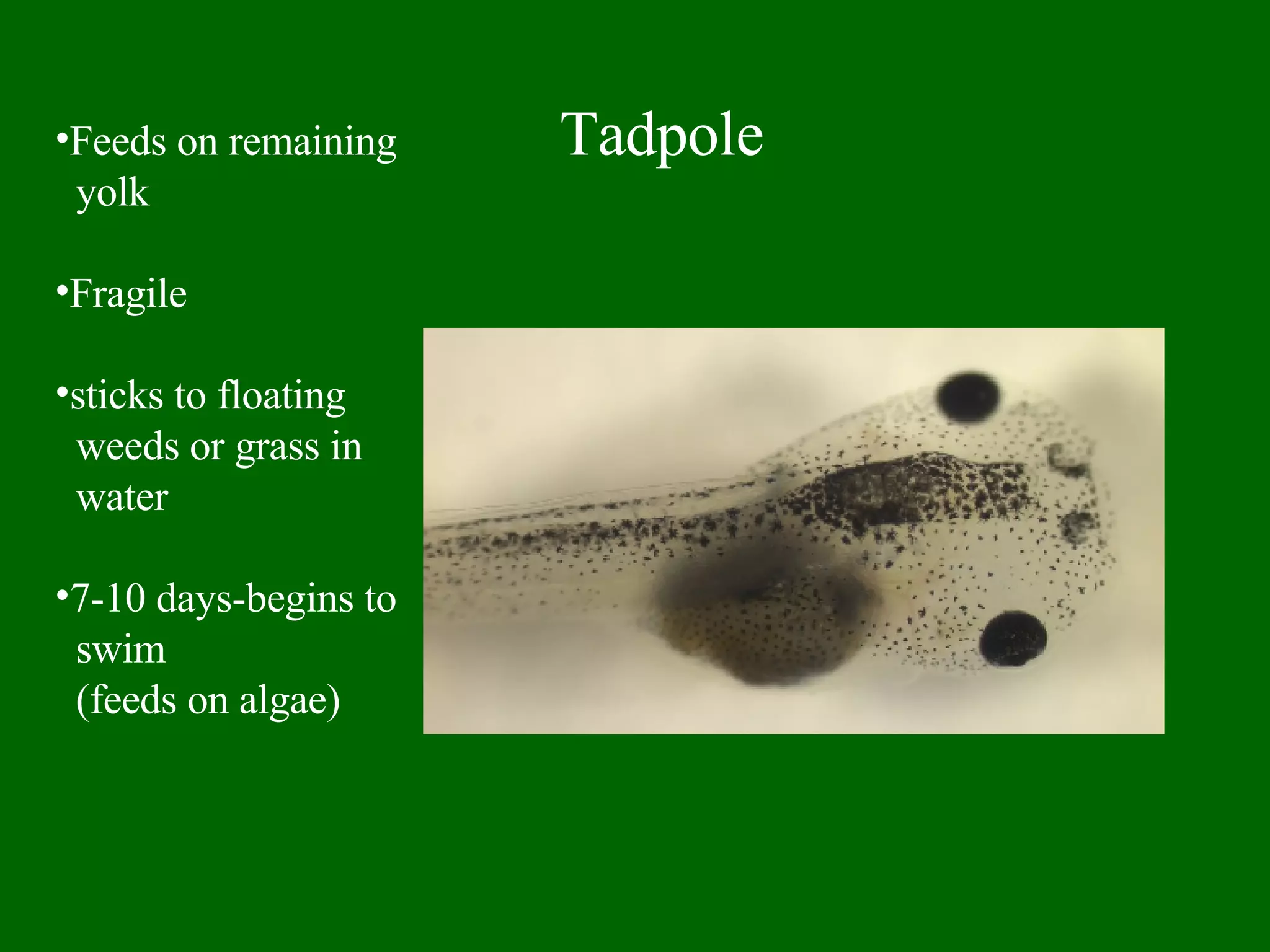 Tadpole

•Feeds on remaining yolk

•Fragile

•sticks to floating weeds or grass in water

•7-10 days-begins to swim
(feeds on algae)